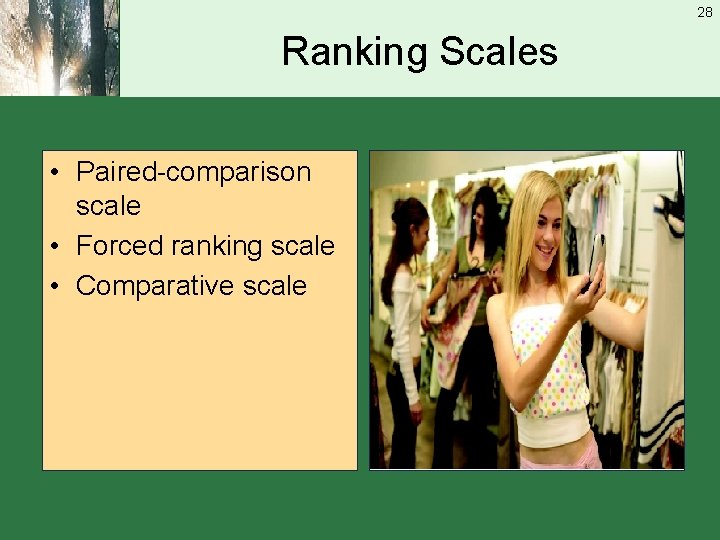 28

Ranking Scales

• Paired-comparison scale
• Forced ranking scale
• Comparative scale